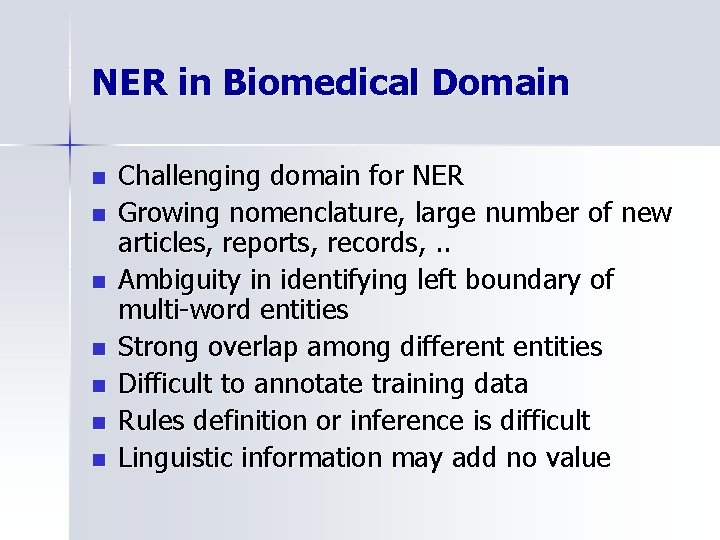 NER in Biomedical Domain

- Challenging domain for NER
- Growing nomenclature, large number of new articles, reports, records, ..
- Ambiguity in identifying left boundary of multi-word entities
- Strong overlap among different entities
- Difficult to annotate training data
- Rules definition or inference is difficult
- Linguistic information may add no value